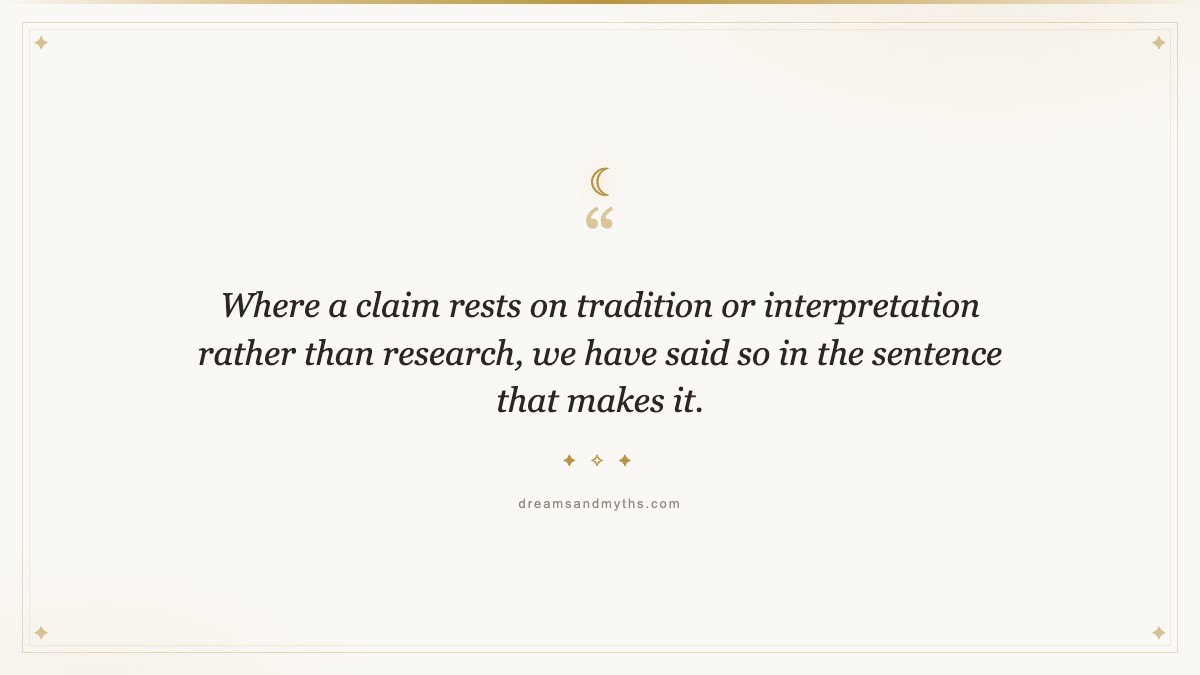 “

Where a claim rests on tradition or interpretation rather than research, we have said so in the sentence that makes it.

dreamsandmyths.com